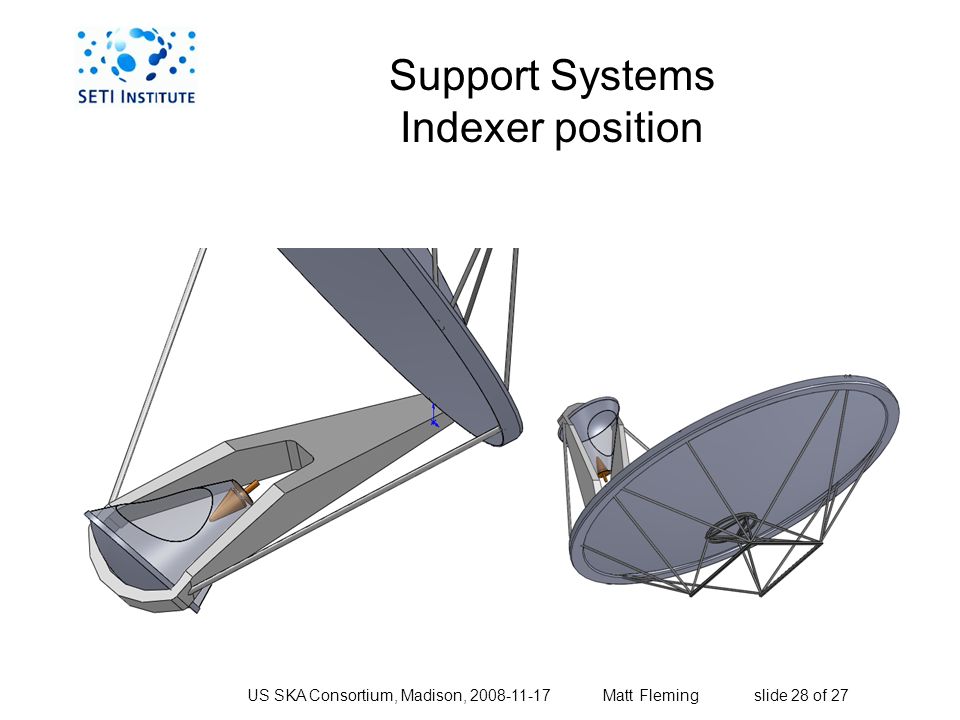 SETI INSTITUTE

Support Systems
Indexer position

US SKA Consortium, Madison, 2008-11-17 Matt Fleming slide 28 of 27